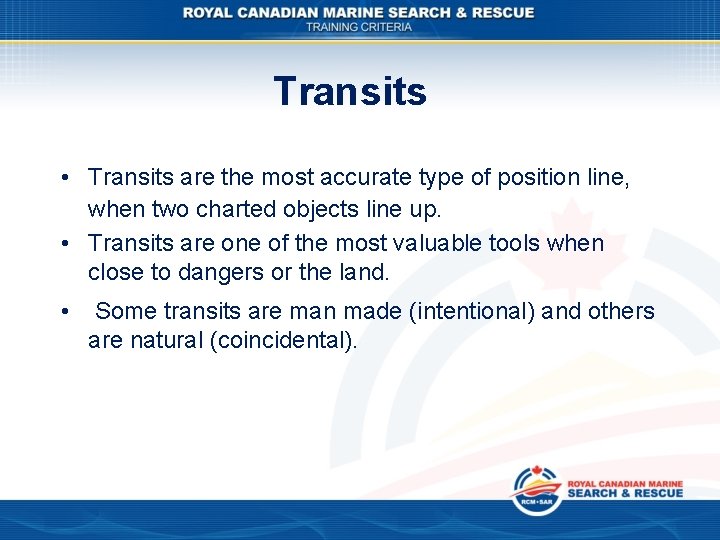 ROYAL CANADIAN MARINE SEARCH & RESCUE
TRAINING CRITERIA

Transits

• Transits are the most accurate type of position line, when two charted objects line up.
• Transits are one of the most valuable tools when close to dangers or the land.
• Some transits are man made (intentional) and others are natural (coincidental).

RCM•SAR
ROYAL CANADIAN MARINE
SEARCH & RESCUE